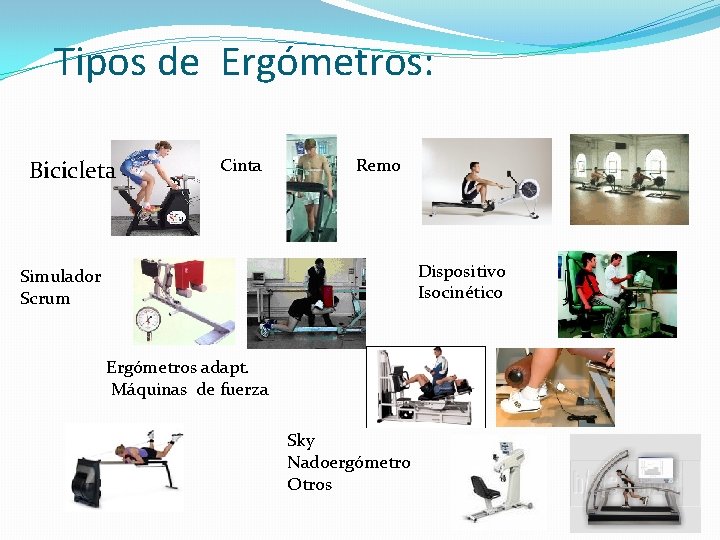 Tipos de Ergómetros:

Bicicleta

Cinta

Remo

Simulador Scrum

Dispositivo Isocinético

Ergómetros adapt. Máquinas de fuerza

Sky
Nadoergómetro
Otros